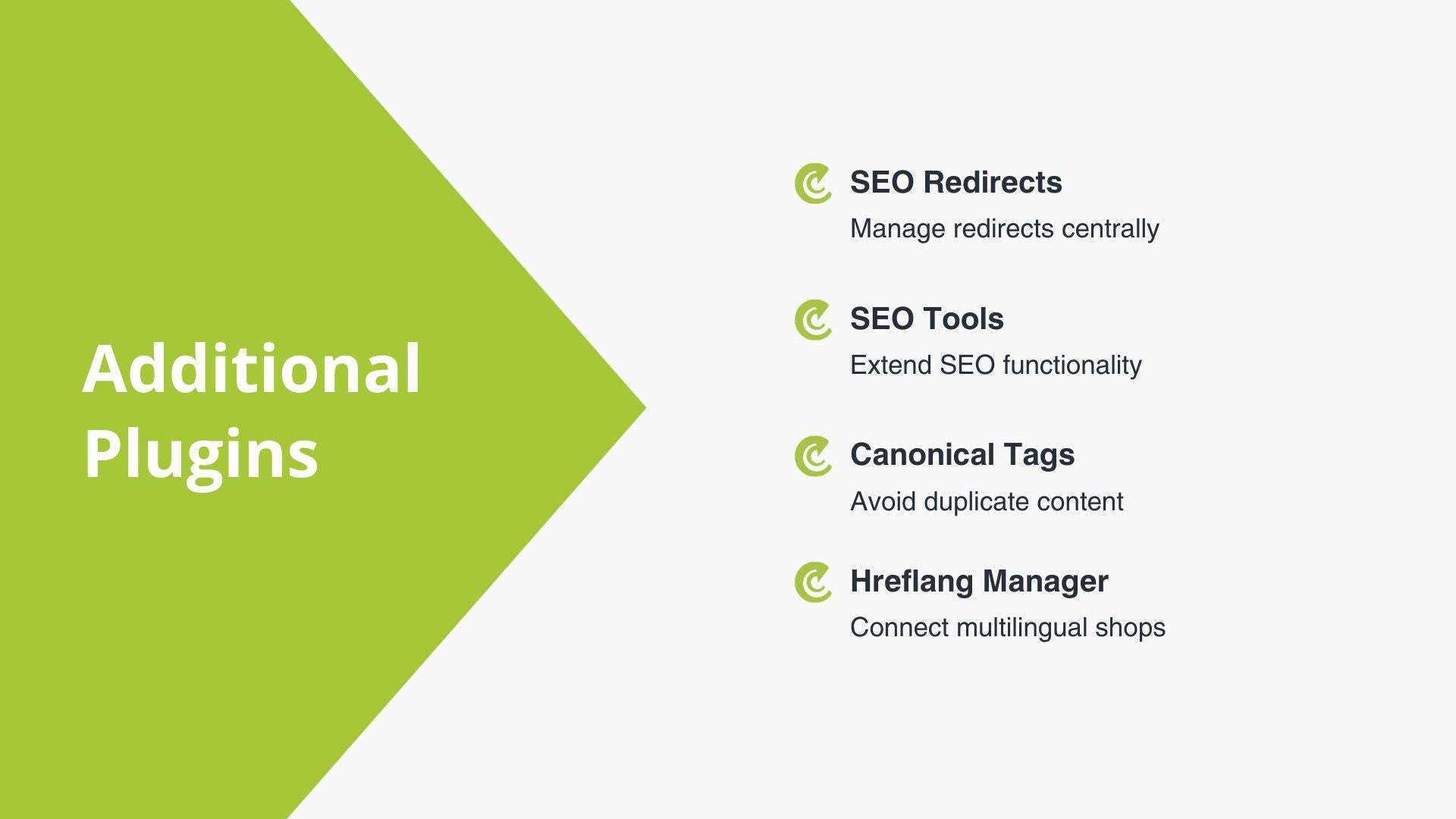 Additional Plugins

SEO Redirects
Manage redirects centrally

SEO Tools
Extend SEO functionality

Canonical Tags
Avoid duplicate content

Hreflang Manager
Connect multilingual shops